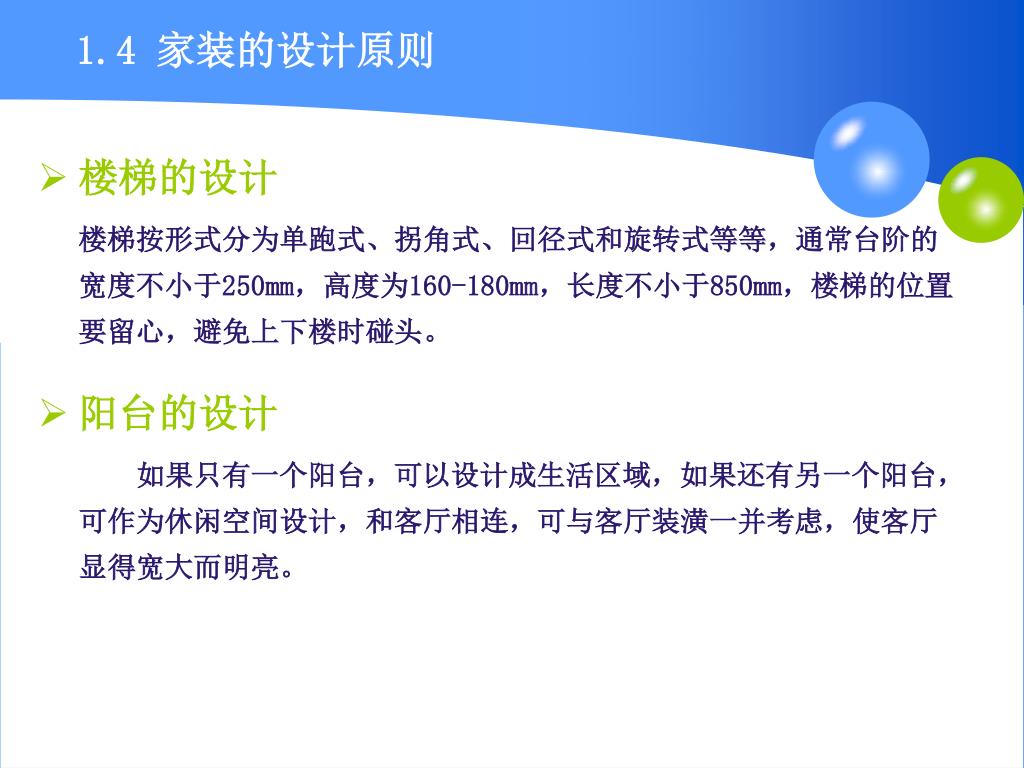 1.4 家装的设计原则

➢ 楼梯的设计

楼梯按形式分为单跑式、拐角式、回径式和旋转式等等，通常台阶的宽度不小于250mm，高度为160-180mm，长度不小于850mm，楼梯的位置要留心，避免上下楼时碰头。

➢ 阳台的设计

如果只有一个阳台，可以设计成生活区域，如果还有另一个阳台，可作为休闲空间设计，和客厅相连，可与客厅装潢一并考虑，使客厅显得宽大而明亮。